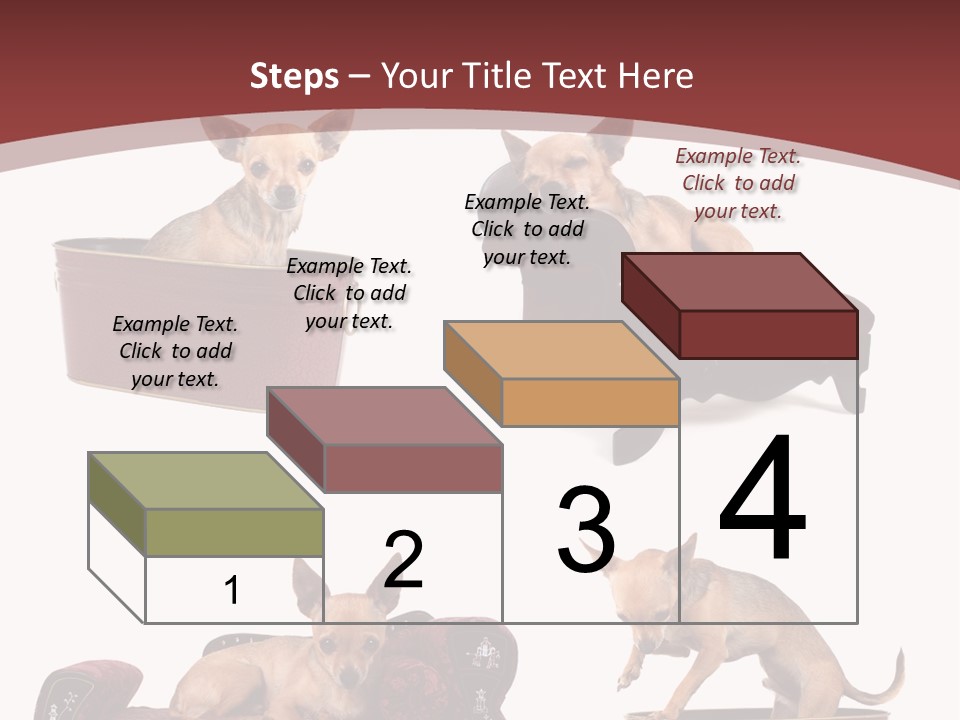 Steps – Your Title Text Here

Example Text. Click to add your text.

Example Text. Click to add your text.

Example Text. Click to add your text.

Example Text. Click to add your text.

1

2

3

4